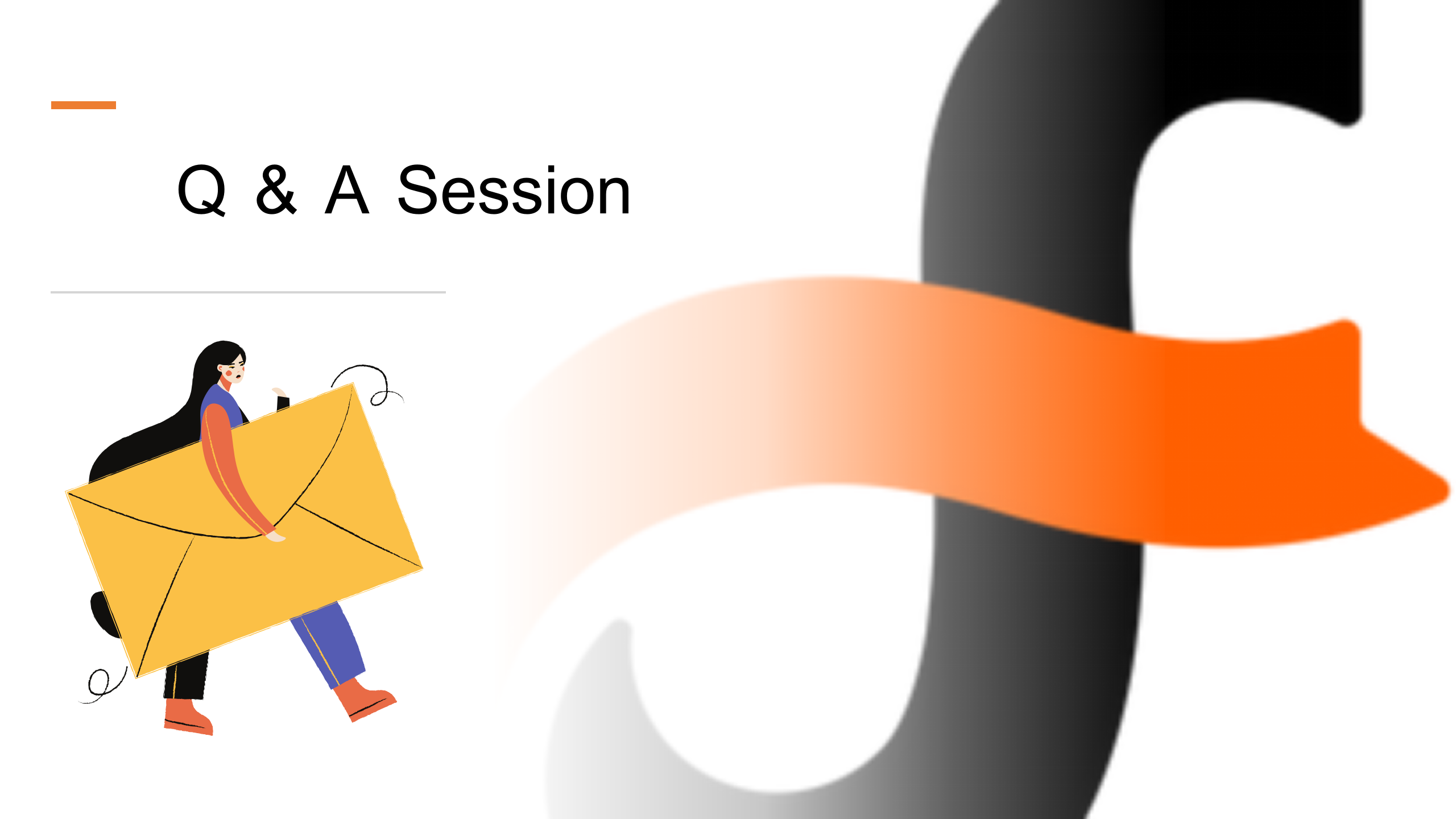 Q & A Session